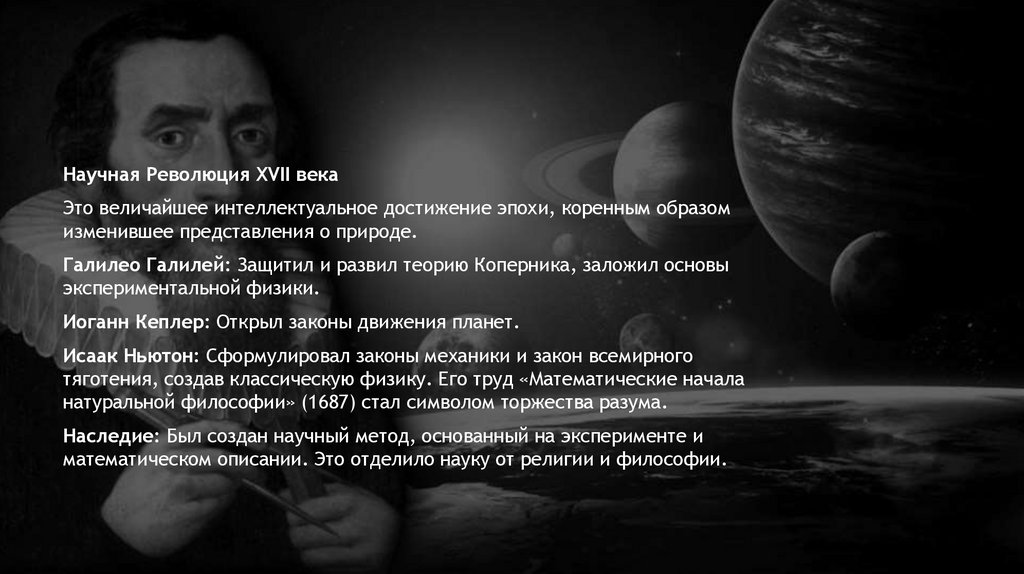 Научная Революция XVII века

Это величайшее интеллектуальное достижение эпохи, коренным образом изменившее представления о природе.

Галилео Галилей: Защитил и развил теорию Коперника, заложил основы экспериментальной физики.

Иоганн Кеплер: Открыл законы движения планет.

Исаак Ньютон: Сформулировал законы механики и закон всемирного тяготения, создав классическую физику. Его труд «Математические начала натуральной философии» (1687) стал символом торжества разума.

Наследие: Был создан научный метод, основанный на эксперименте и математическом описании. Это отделило науку от религии и философии.